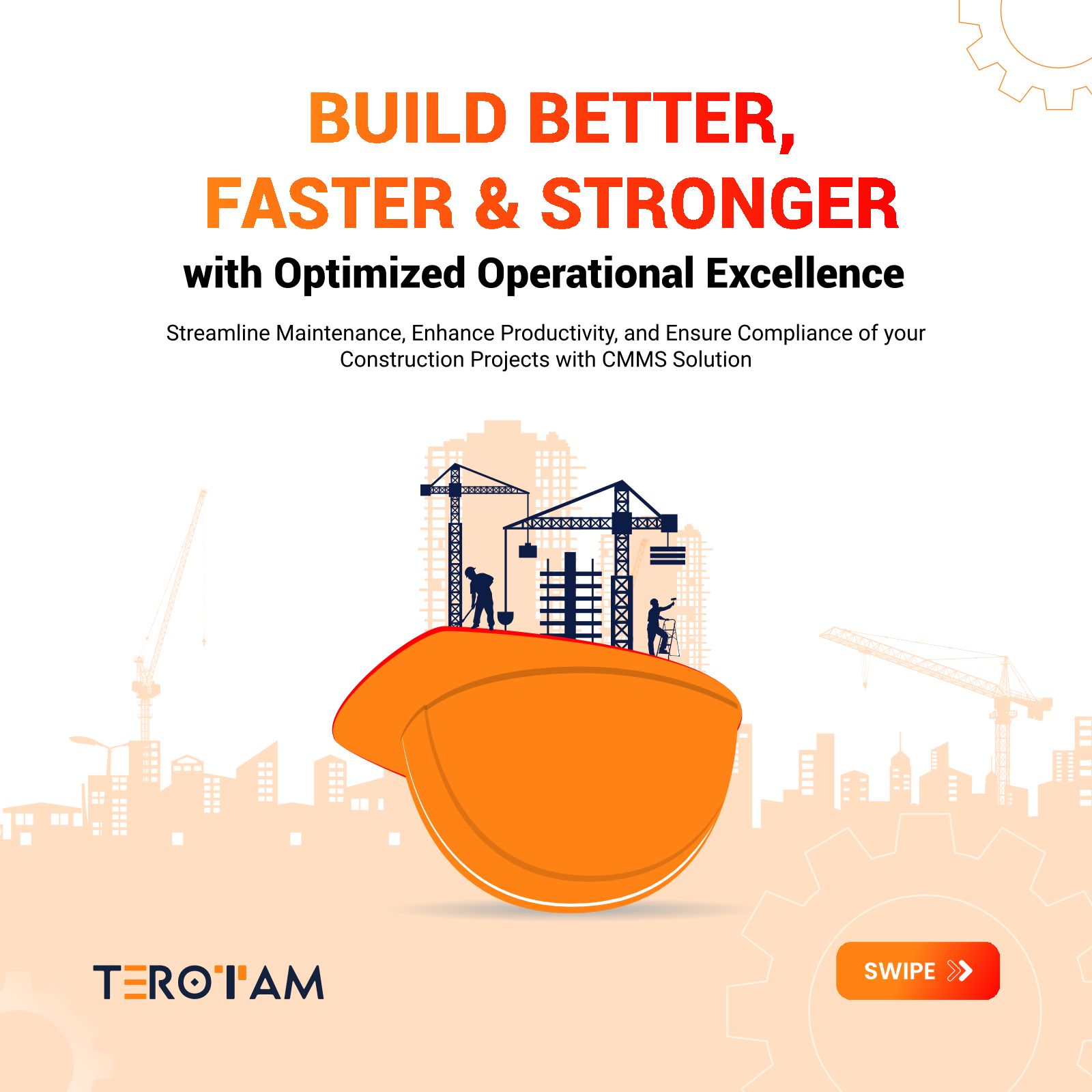 BUILD BETTER, FASTER & STRONGER
with Optimized Operational Excellence

Streamline Maintenance, Enhance Productivity, and Ensure Compliance of your Construction Projects with CMMS Solution

TEROTAM

SWIPE